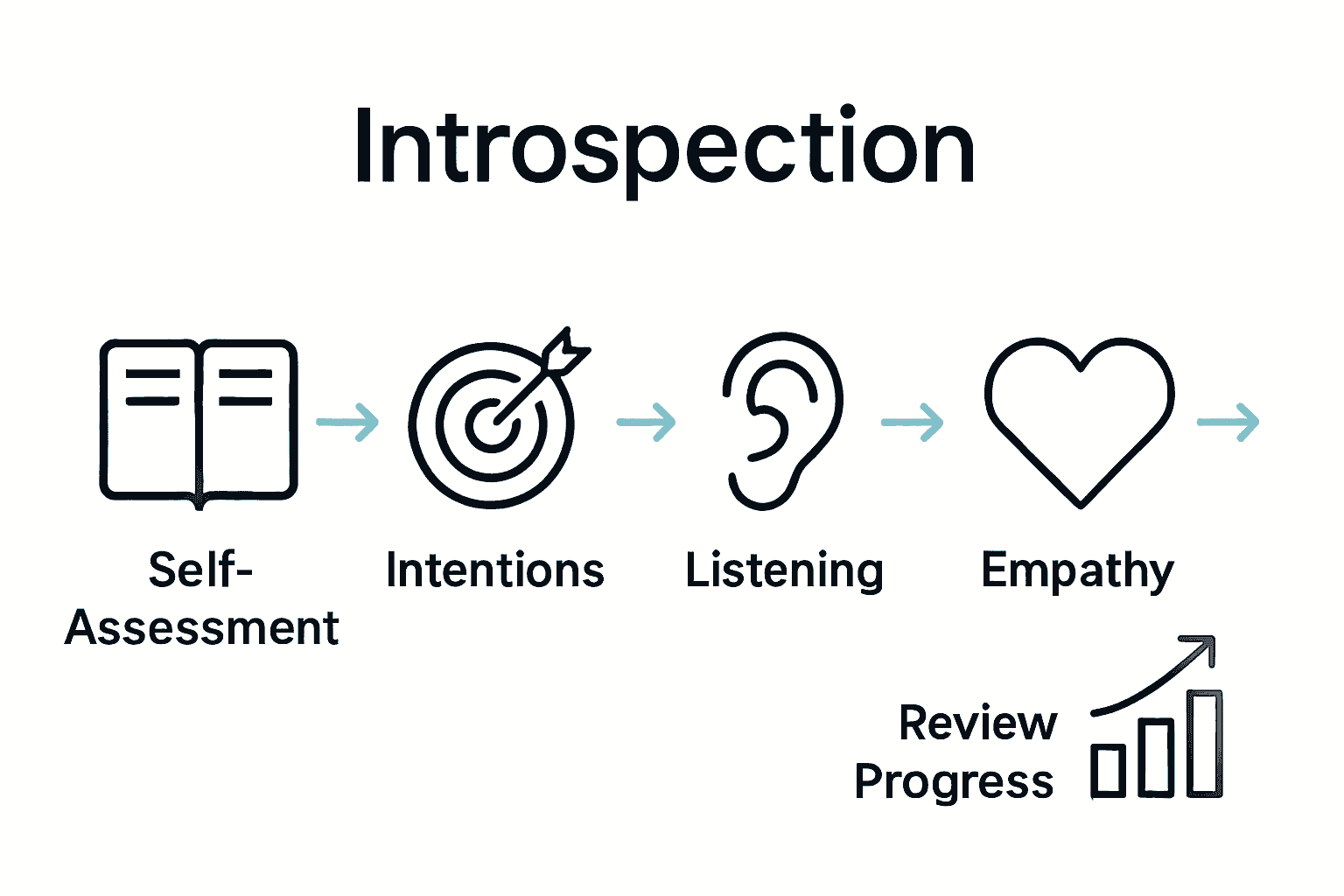 Introspection

Self-Assessment

Intentions

Listening

Empathy

Review Progress